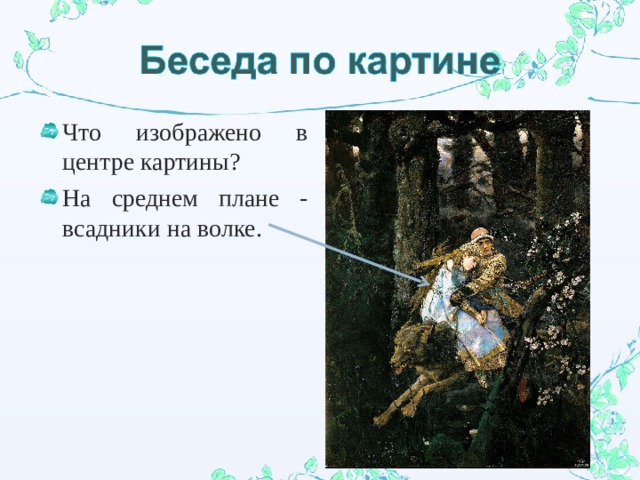 Беседа по картине

Что изображено в центре картины?

На среднем плане - всадники на волке.